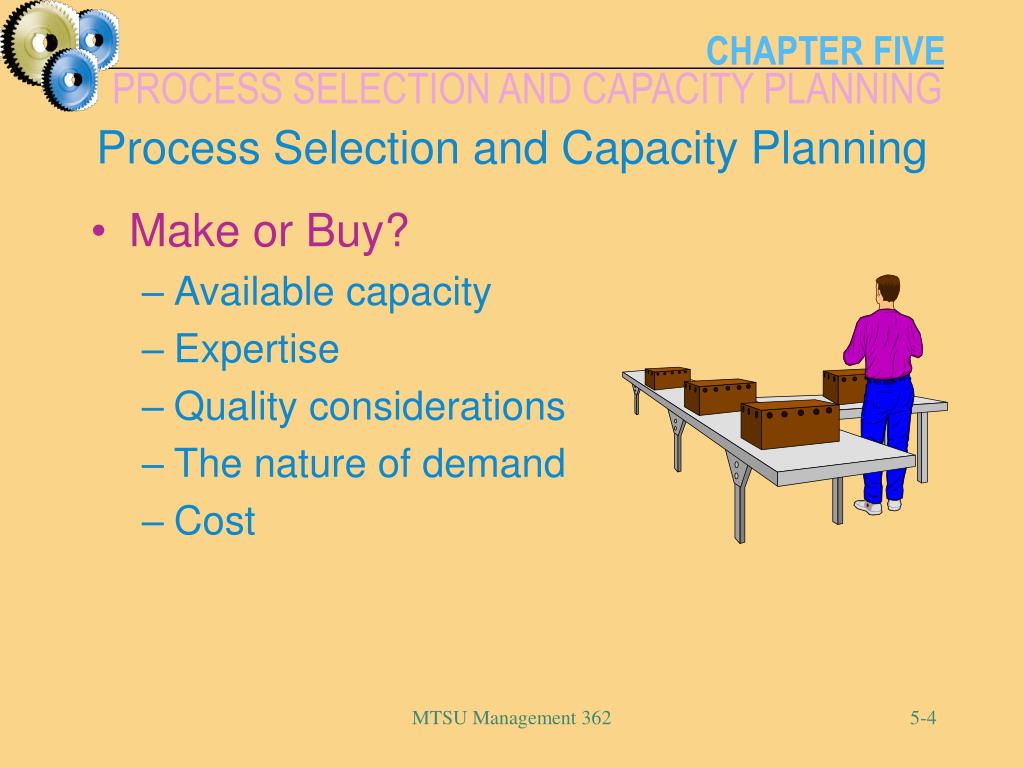 CHAPTER FIVE
PROCESS SELECTION AND CAPACITY PLANNING

Process Selection and Capacity Planning

• Make or Buy?
– Available capacity
– Expertise
– Quality considerations
– The nature of demand
– Cost

MTSU Management 362

5-4